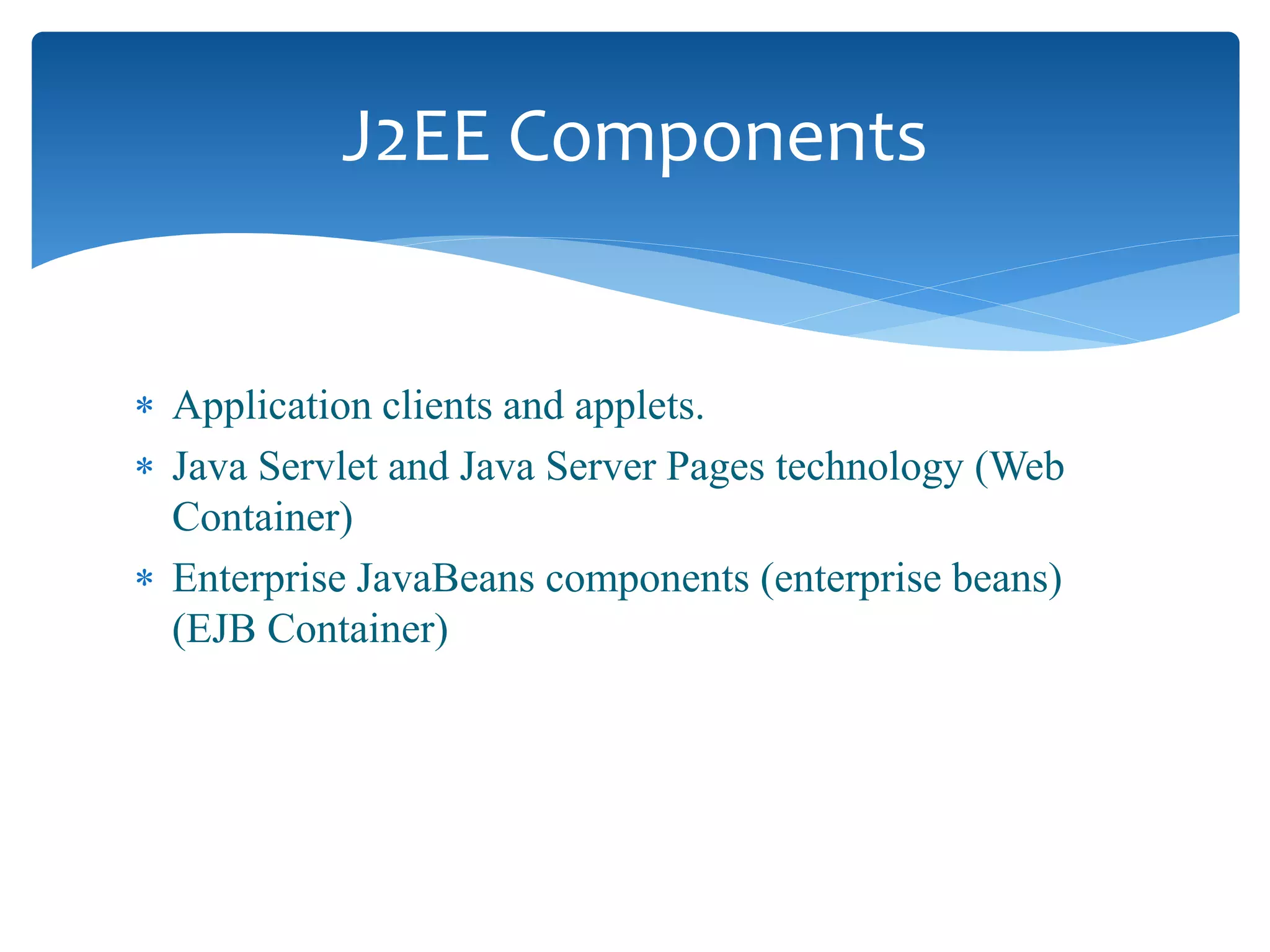 J2EE Components

* Application clients and applets.
* Java Servlet and Java Server Pages technology (Web Container)
* Enterprise JavaBeans components (enterprise beans) (EJB Container)